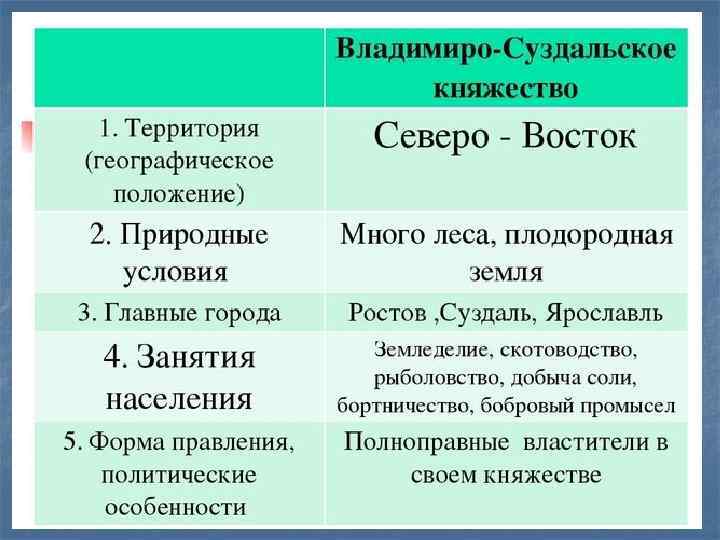 | | Владимиро-Суздальское княжество |
|---|---|
| 1. Территория (географическое положение) | Северо - Восток |
| 2. Природные условия | Много леса, плодородная земля |
| 3. Главные города | Ростов ,Суздаль, Ярославль |
| 4. Занятия населения | Земледелие, скотоводство, рыболовство, добыча соли, бортничество, бобровый промысел |
| 5. Форма правления, политические особенности | Полноправные властители в своем княжестве |